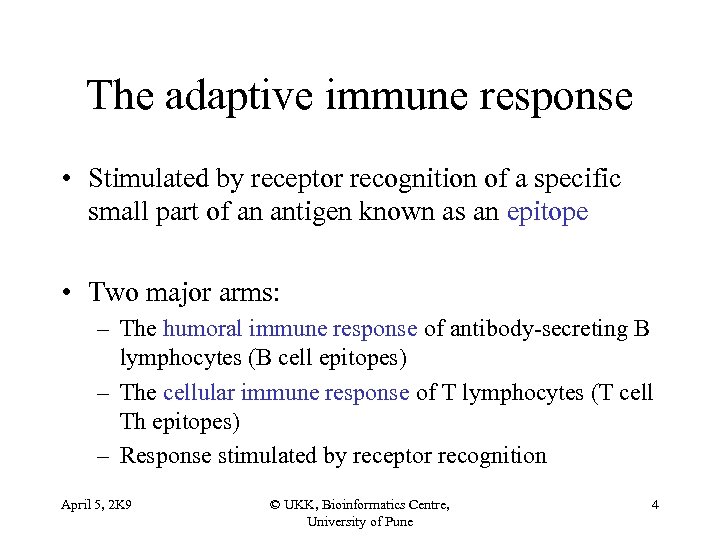 The adaptive immune response

• Stimulated by receptor recognition of a specific small part of an antigen known as an epitope

• Two major arms:
– The humoral immune response of antibody-secreting B lymphocytes (B cell epitopes)
– The cellular immune response of T lymphocytes (T cell Th epitopes)
– Response stimulated by receptor recognition

April 5, 2K9

© UKK, Bioinformatics Centre, University of Pune

4